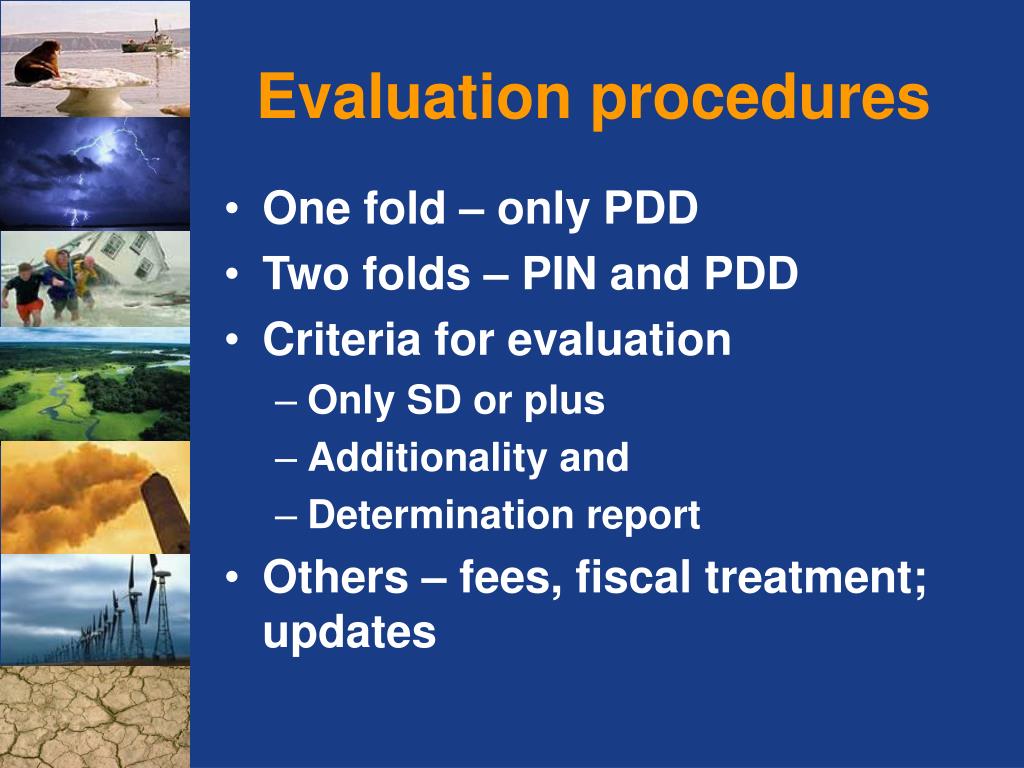 Evaluation procedures

• One fold – only PDD
• Two folds – PIN and PDD
• Criteria for evaluation
  – Only SD or plus
  – Additionality and
  – Determination report
• Others – fees, fiscal treatment; updates